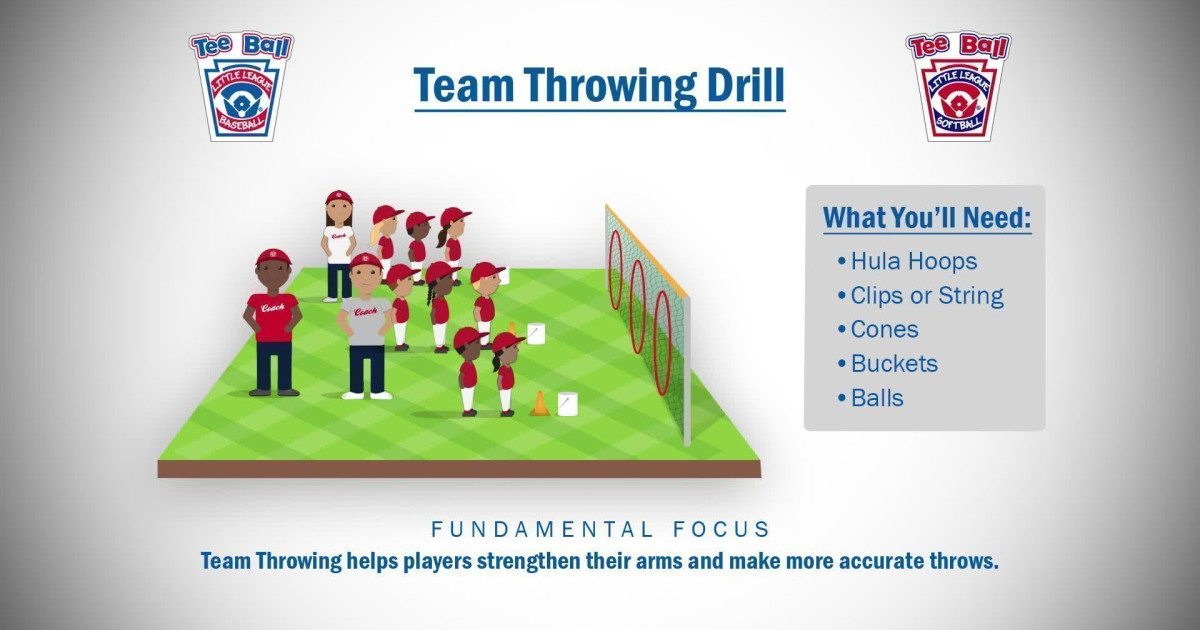 Tee Ball
LITTLE LEAGUE
BASEBALL

Team Throwing Drill

Tee Ball
LITTLE LEAGUE
SOFTBALL

Coach
Coach
Coach

What You'll Need:
• Hula Hoops
• Clips or String
• Cones
• Buckets
• Balls

FUNDAMENTAL FOCUS
Team Throwing helps players strengthen their arms and make more accurate throws.